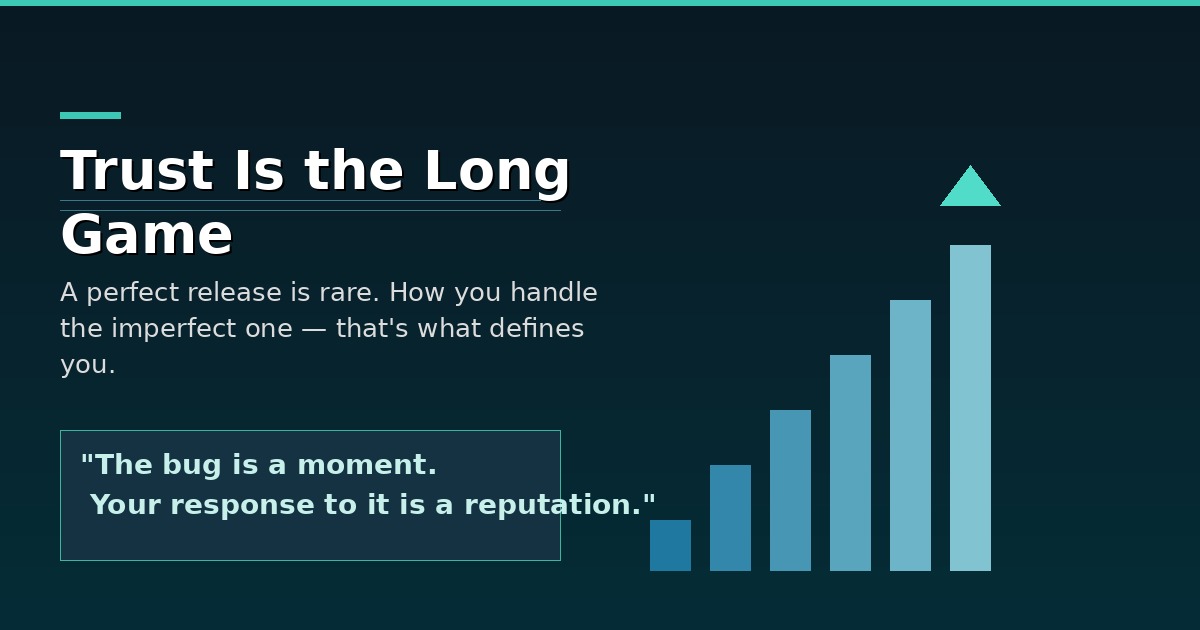 Trust Is the Long Game

A perfect release is rare. How you handle the imperfect one — that's what defines you.

"The bug is a moment.
Your response to it is a reputation."